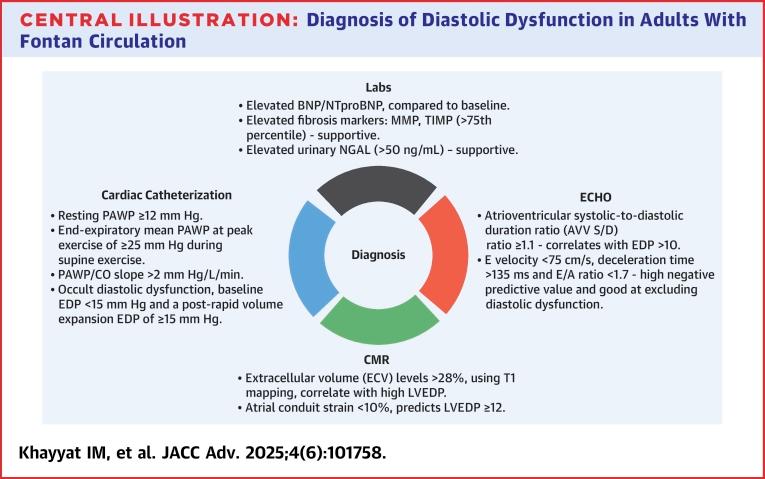 CENTRAL ILLUSTRATION: Diagnosis of Diastolic Dysfunction in Adults With Fontan Circulation

Labs
• Elevated BNP/NTproBNP, compared to baseline.
• Elevated fibrosis markers: MMP, TIMP (>75th percentile) - supportive.
• Elevated urinary NGAL (>50 ng/mL) - supportive.

Cardiac Catheterization
• Resting PAWP ≥12 mm Hg.
• End-expiratory mean PAWP at peak exercise of ≥25 mm Hg during supine exercise.
• PAWP/CO slope >2 mm Hg/L/min.
• Occult diastolic dysfunction, baseline EDP <15 mm Hg and a post-rapid volume expansion EDP of ≥15 mm Hg.

Diagnosis

ECHO
• Atrioventricular systolic-to-diastolic duration ratio (AVV S/D) ratio ≥1.1 - correlates with EDP >10.
• E velocity <75 cm/s, deceleration time >135 ms and E/A ratio <1.7 - high negative predictive value and good at excluding diastolic dysfunction.

CMR
• Extracellular volume (ECV) levels >28%, using T1 mapping, correlate with high LVEDP.
• Atrial conduit strain <10%, predicts LVEDP ≥12.

Khayyat IM, et al. JACC Adv. 2025;4(6):101758.